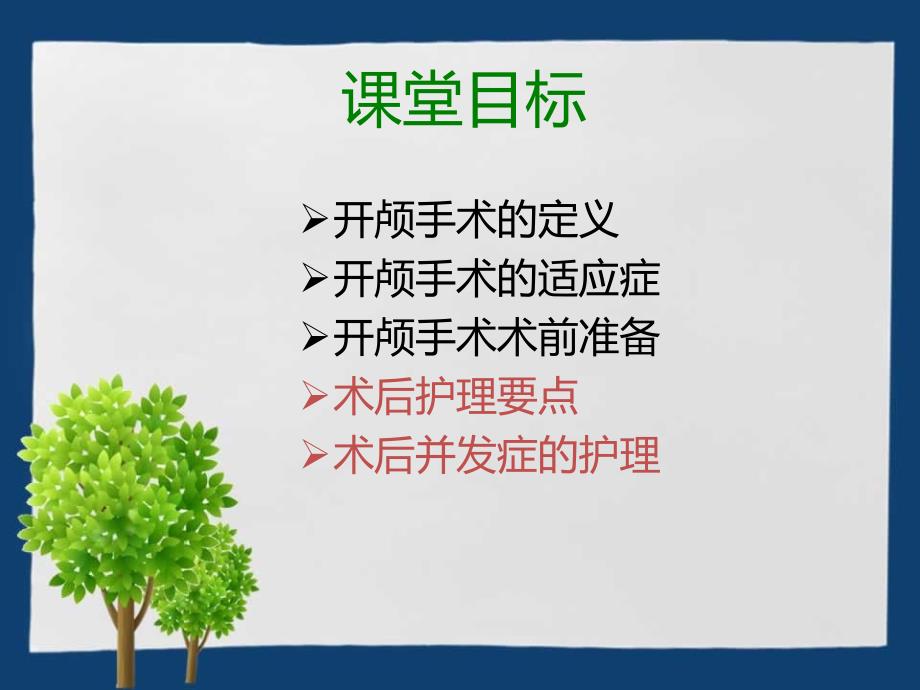 课堂目标

➢开颅手术的定义
➢开颅手术的适应症
➢开颅手术术前准备
➢术后护理要点
➢术后并发症的护理